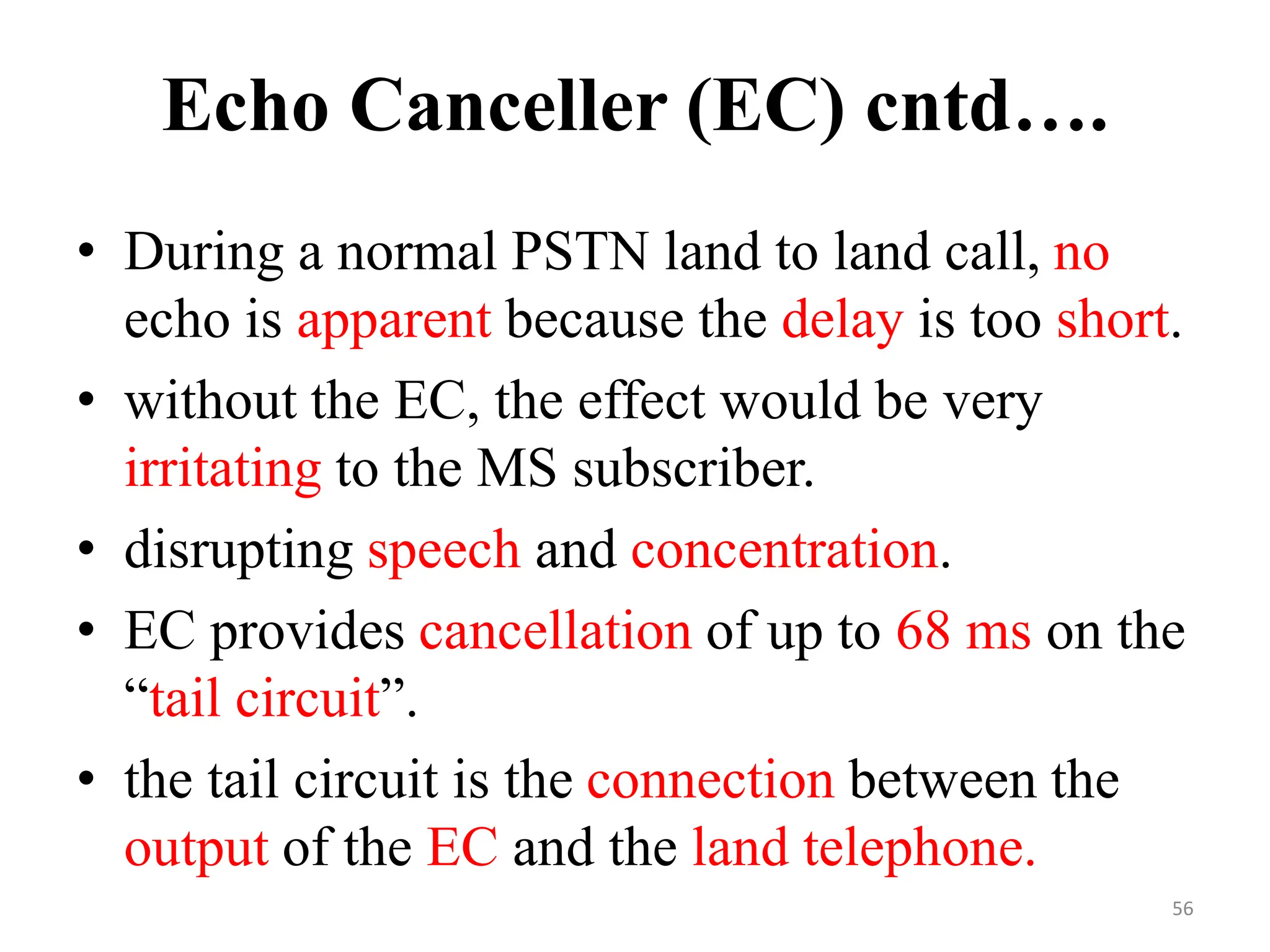 Echo Canceller (EC) cntd….

• During a normal PSTN land to land call, no echo is apparent because the delay is too short.
• without the EC, the effect would be very irritating to the MS subscriber.
• disrupting speech and concentration.
• EC provides cancellation of up to 68 ms on the “tail circuit”.
• the tail circuit is the connection between the output of the EC and the land telephone.

56